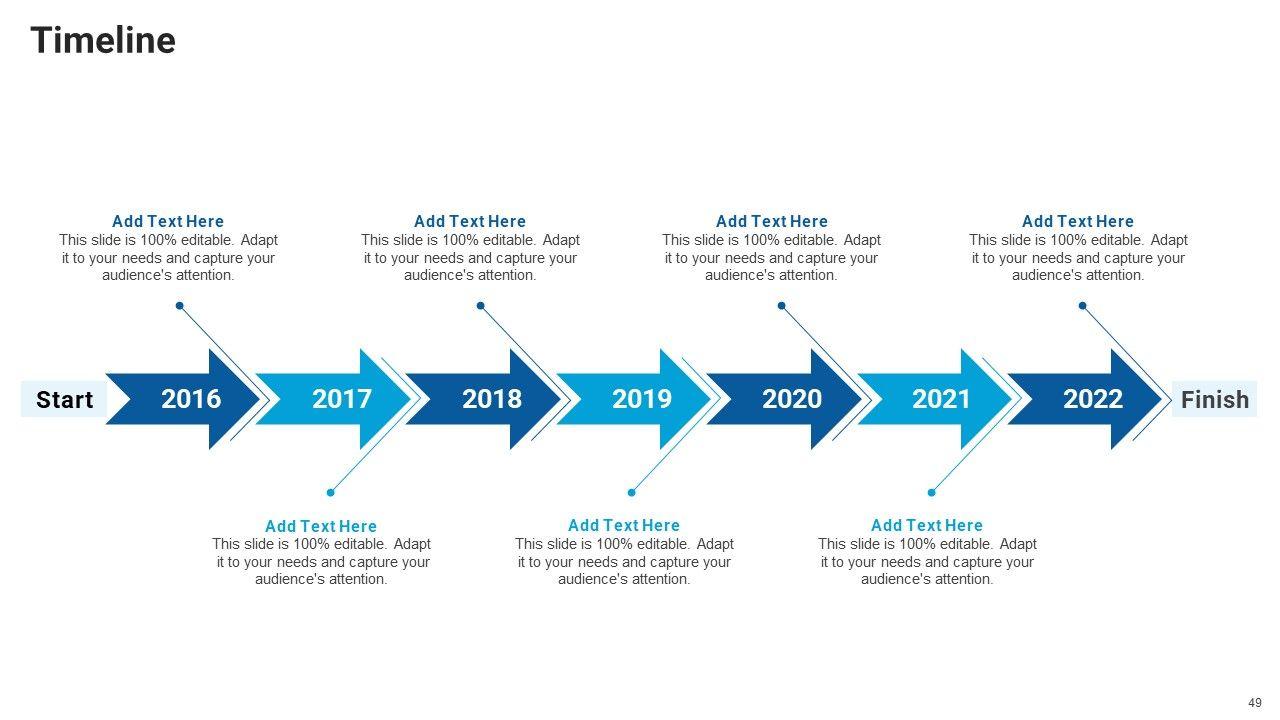 Timeline

Add Text Here
This slide is 100% editable. Adapt it to your needs and capture your audience's attention.

Add Text Here
This slide is 100% editable. Adapt it to your needs and capture your audience's attention.

Add Text Here
This slide is 100% editable. Adapt it to your needs and capture your audience's attention.

Add Text Here
This slide is 100% editable. Adapt it to your needs and capture your audience's attention.

Start 2016 2017 2018 2019 2020 2021 2022 Finish

Add Text Here
This slide is 100% editable. Adapt it to your needs and capture your audience's attention.

Add Text Here
This slide is 100% editable. Adapt it to your needs and capture your audience's attention.

Add Text Here
This slide is 100% editable. Adapt it to your needs and capture your audience's attention.

49